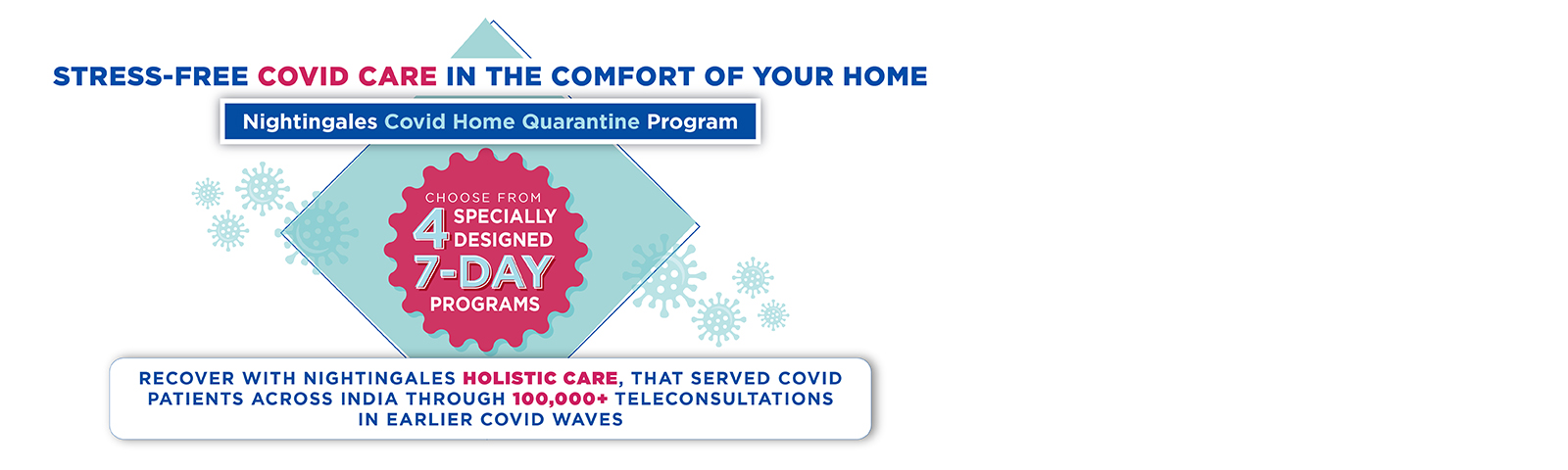 STRESS-FREE COVID CARE IN THE COMFORT OF YOUR HOME

Nightingales Covid Home Quarantine Program

CHOOSE FROM 4 SPECIALLY DESIGNED 7-DAY PROGRAMS

RECOVER WITH NIGHTINGALES HOLISTIC CARE, THAT SERVED COVID PATIENTS ACROSS INDIA THROUGH 100,000+ TELECONSULTATIONS IN EARLIER COVID WAVES